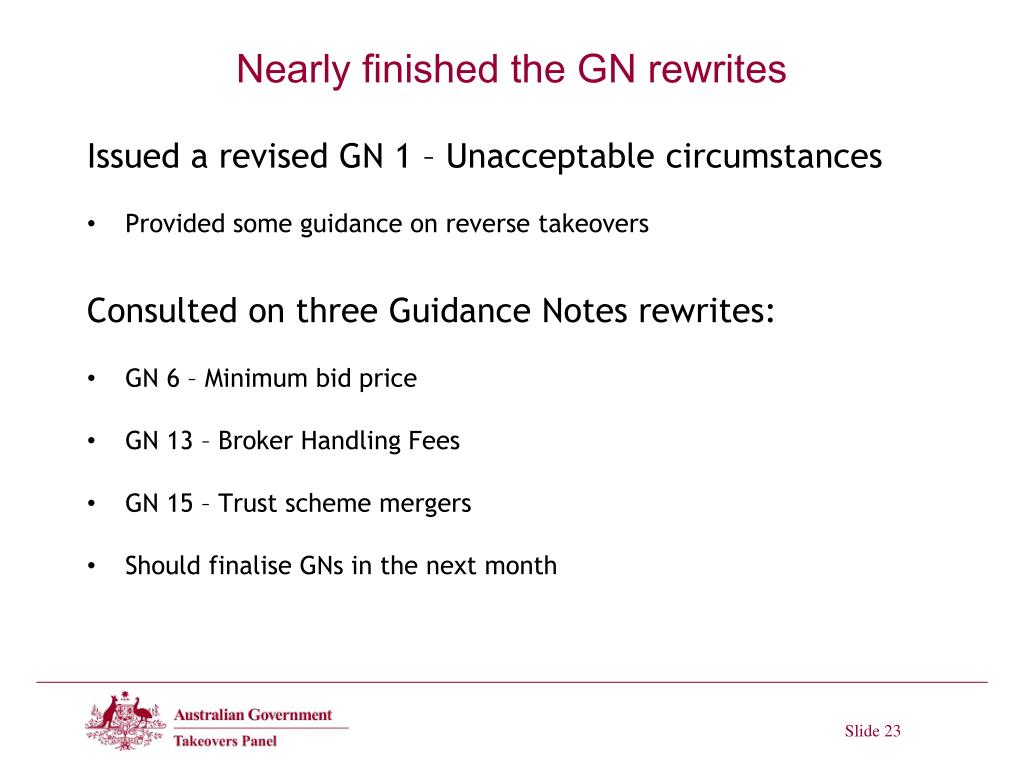 Nearly finished the GN rewrites

Issued a revised GN 1 – Unacceptable circumstances

• Provided some guidance on reverse takeovers

Consulted on three Guidance Notes rewrites:

• GN 6 – Minimum bid price

• GN 13 – Broker Handling Fees

• GN 15 – Trust scheme mergers

• Should finalise GNs in the next month

Australian Government
Takeovers Panel

Slide 23